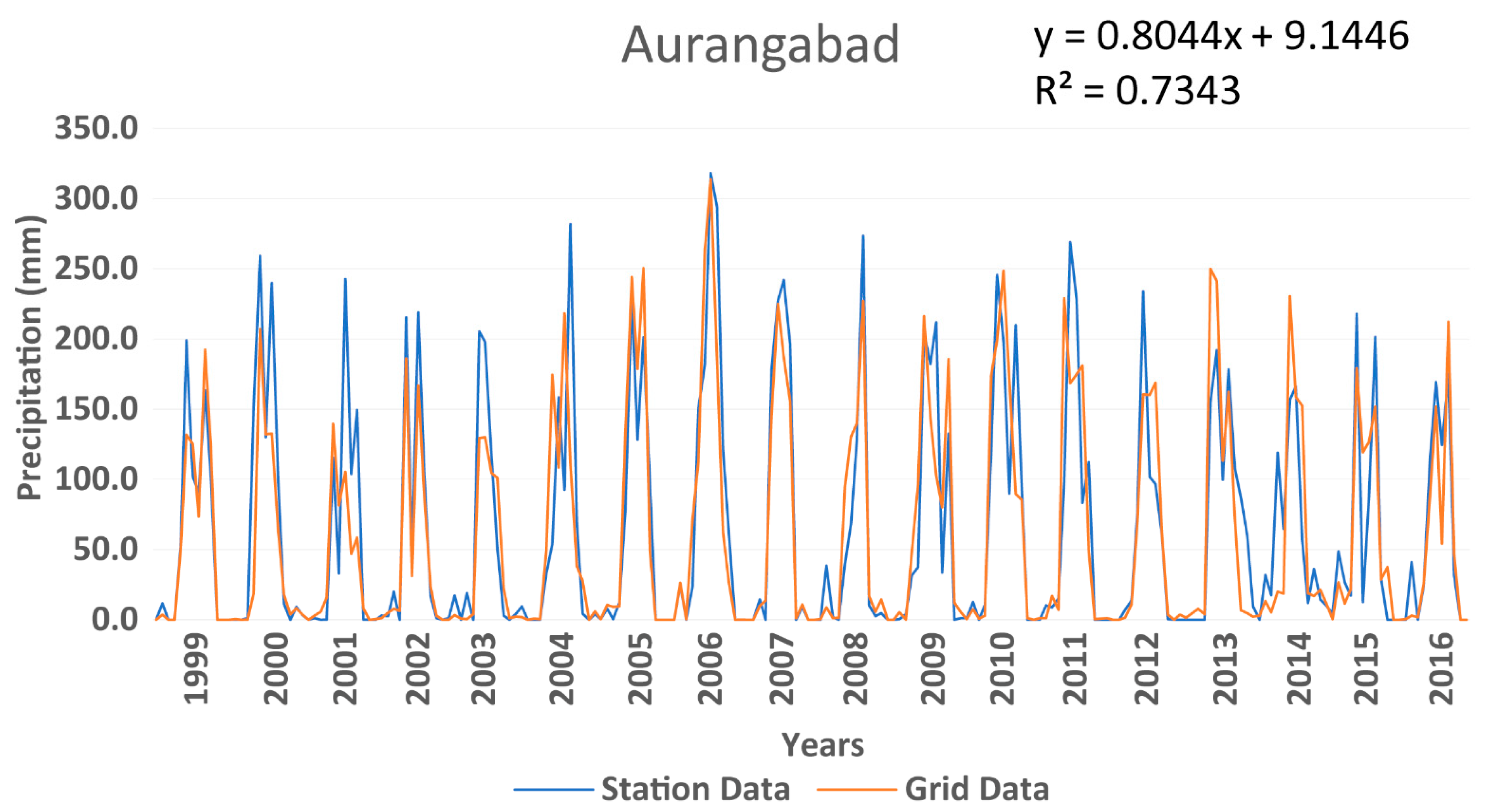 Aurangabad

$y = 0.8044x + 9.1446$
$R^2 = 0.7343$

Precipitation (mm)

350.0
300.0
250.0
200.0
150.0
100.0
50.0
0.0

1999
2000
2001
2002
2003
2004
2005
2006
2007
2008
2009
2010
2011
2012
2013
2014
2015
2016

Years

Station Data
Grid Data